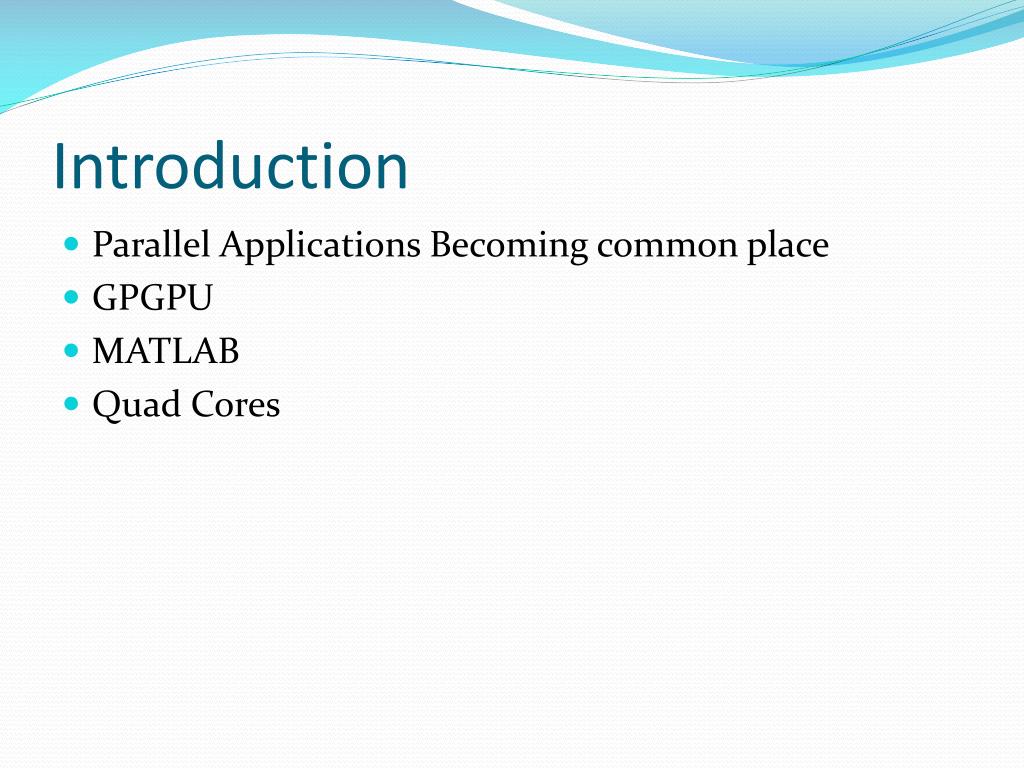 Introduction

- Parallel Applications Becoming common place
- GPGPU
- MATLAB
- Quad Cores